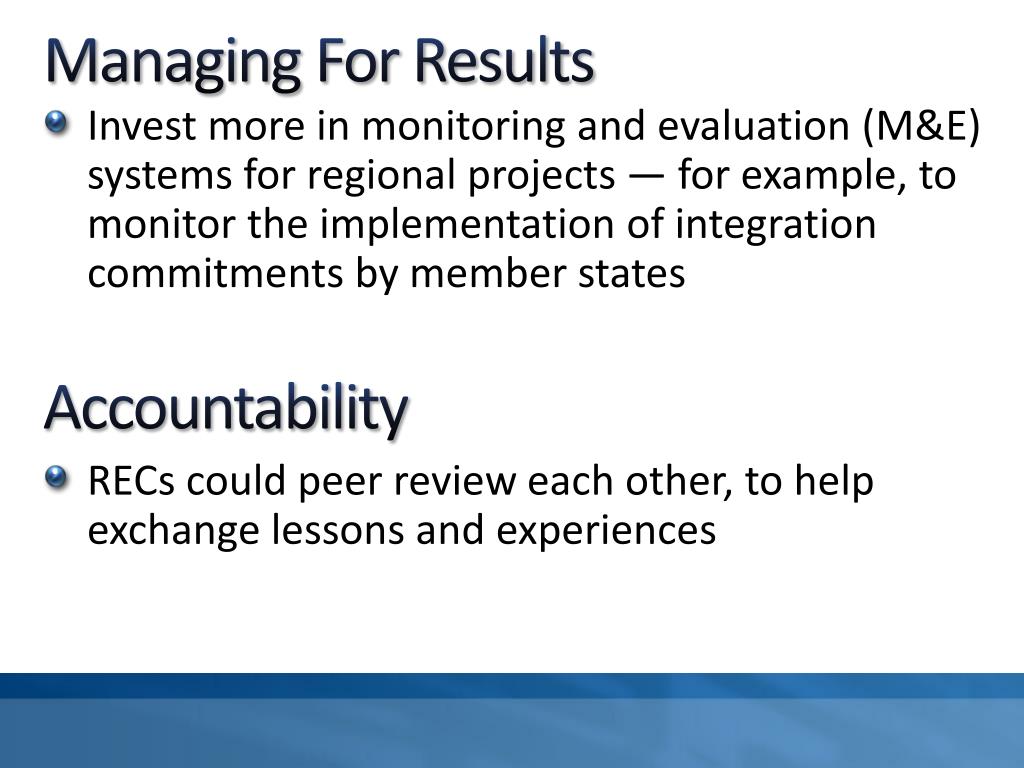 Managing For Results

Invest more in monitoring and evaluation (M&E) systems for regional projects — for example, to monitor the implementation of integration commitments by member states

Accountability

RECs could peer review each other, to help exchange lessons and experiences